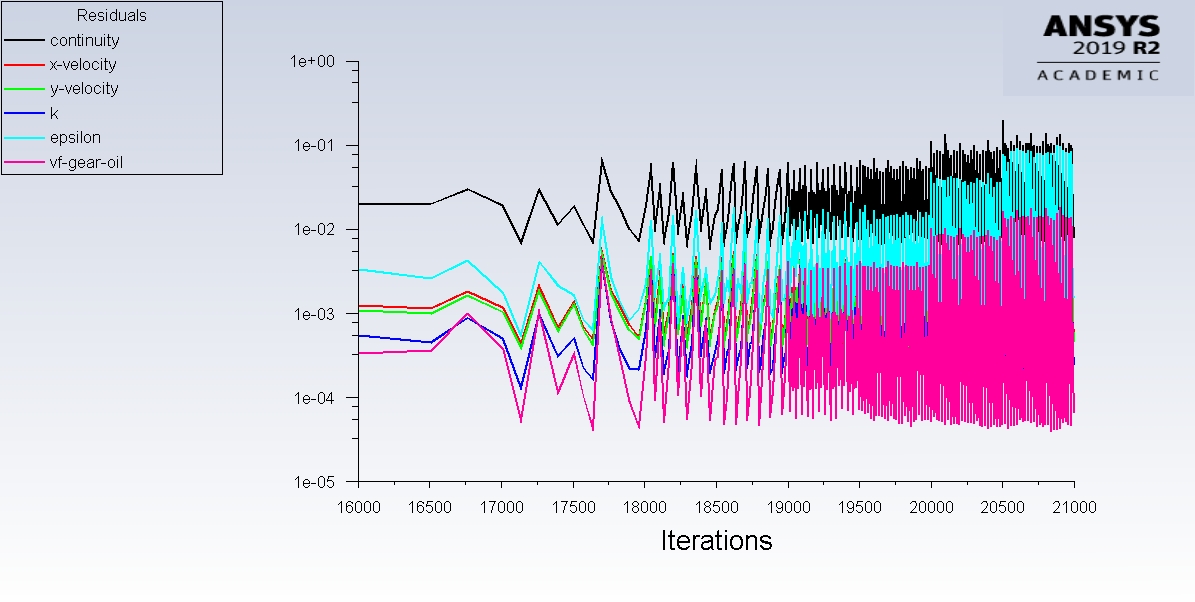 Residuals
continuity
x-velocity
y-velocity
k
epsilon
vf-gear-oil

ANSYS
2019 R2
ACADEMIC

1e+00
1e-01
1e-02
1e-03
1e-04
1e-05

16000 16500 17000 17500 18000 18500 19000 19500 20000 20500 21000

Iterations